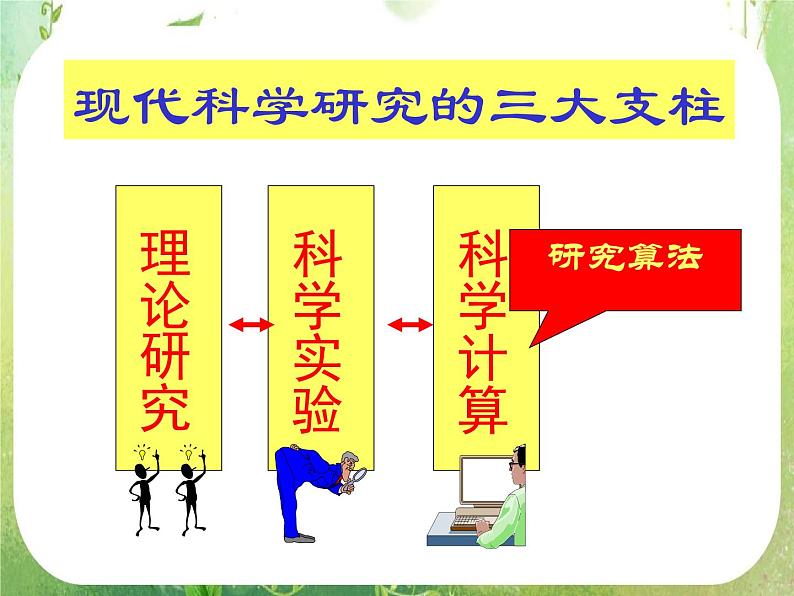 现代科学研究的三大支柱

理论研究

科学实验

科学计算

研究算法